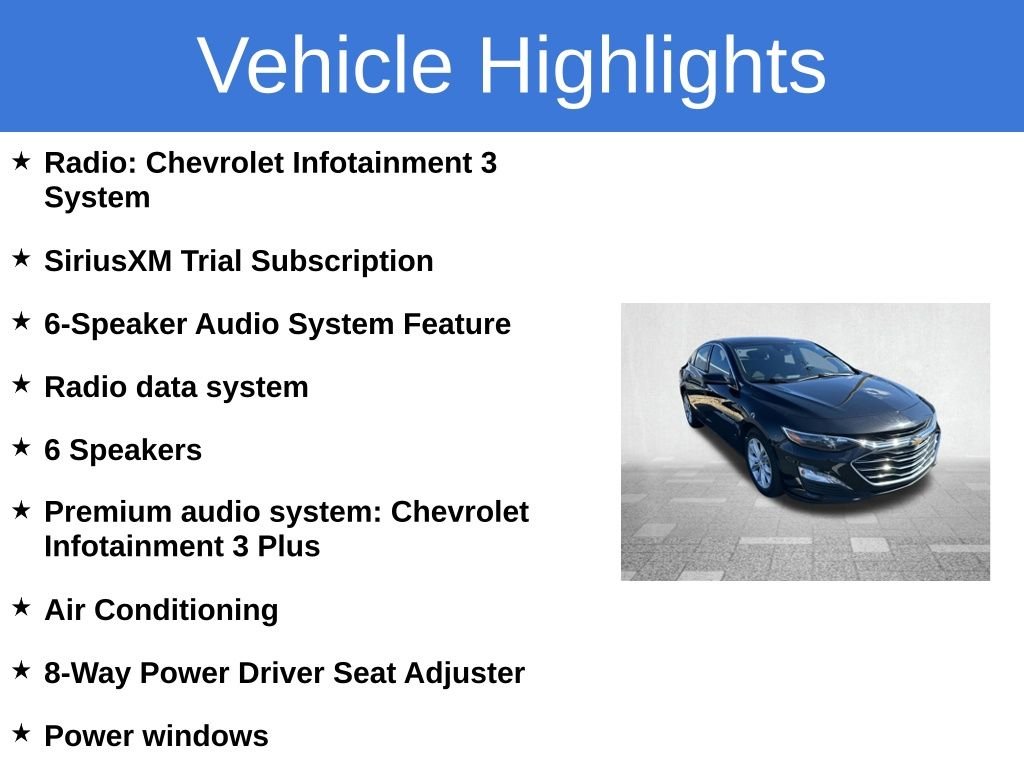 Vehicle Highlights

★ Radio: Chevrolet Infotainment 3 System

★ SiriusXM Trial Subscription

★ 6-Speaker Audio System Feature

★ Radio data system

★ 6 Speakers

★ Premium audio system: Chevrolet Infotainment 3 Plus

★ Air Conditioning

★ 8-Way Power Driver Seat Adjuster

★ Power windows